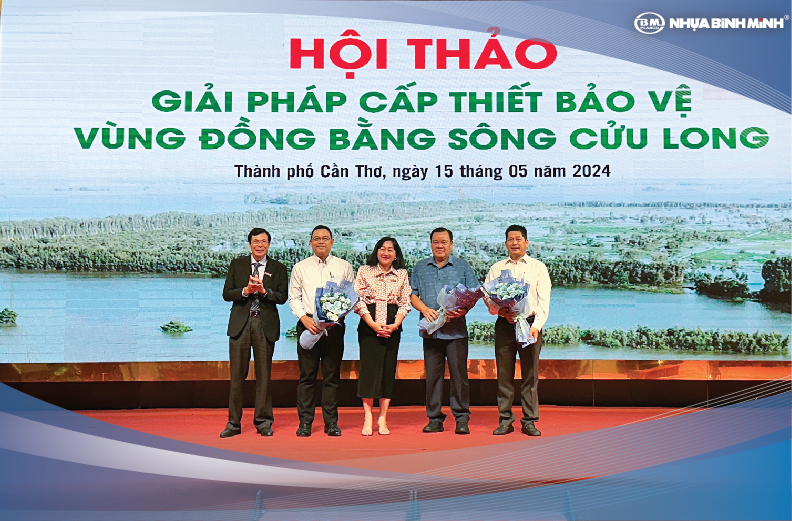 BM NHỰA BÌNH MINH

HỘI THẢO
GIẢI PHÁP CẤP THIẾT BẢO VỆ
VÙNG ĐỒNG BẰNG SÔNG CỬU LONG

Thành phố Cần Thơ, ngày 15 tháng 05 năm 2024